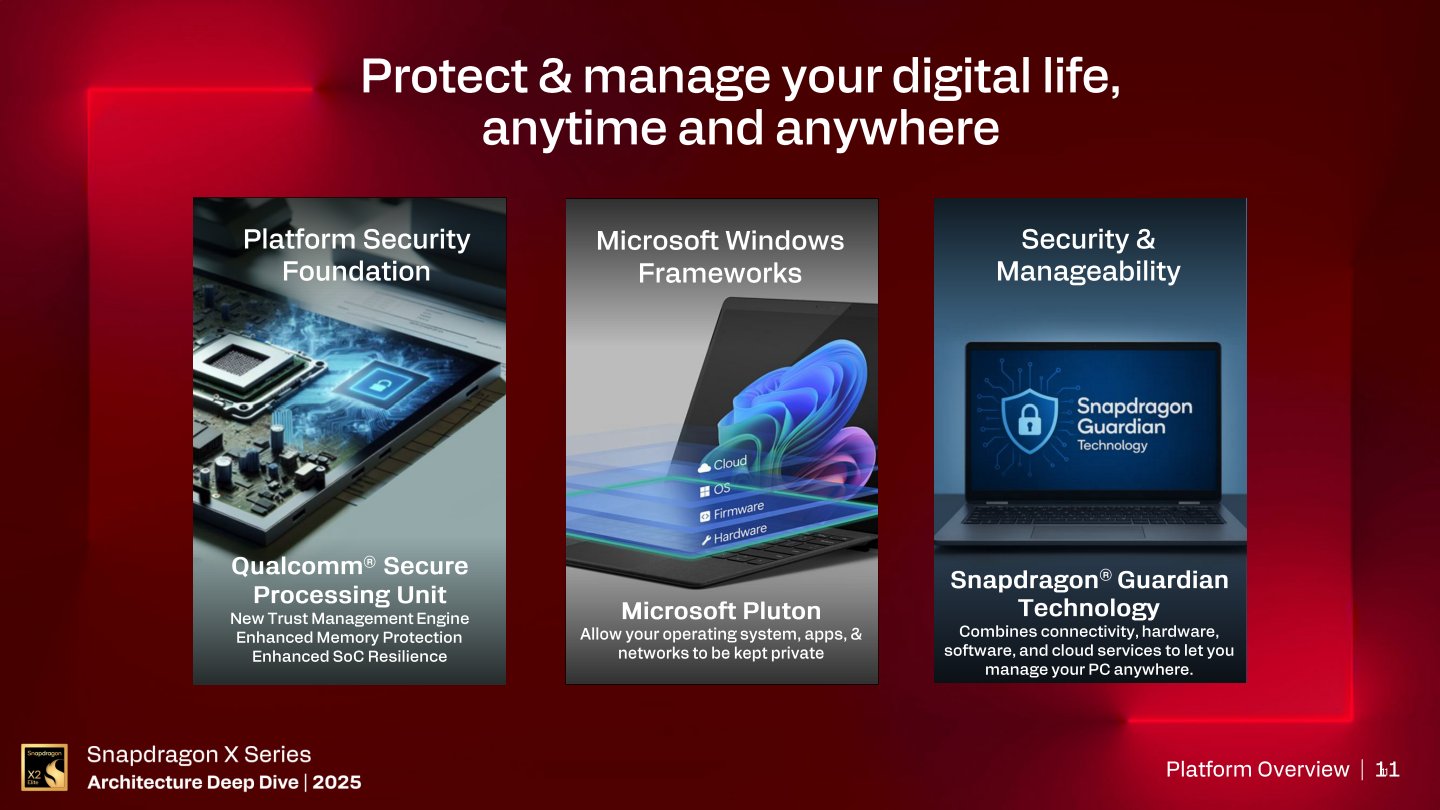 Protect & manage your digital life, anytime and anywhere

Platform Security Foundation

Qualcomm® Secure Processing Unit
New Trust Management Engine
Enhanced Memory Protection
Enhanced SoC Resilience

Microsoft Windows Frameworks

Cloud
OS
Firmware
Hardware

Microsoft Pluton
Allow your operating system, apps, & networks to be kept private

Security & Manageability

Snapdragon Guardian Technology

Snapdragon® Guardian Technology
Combines connectivity, hardware, software, and cloud services to let you manage your PC anywhere.

Snapdragon X2 Elite

Snapdragon X Series
Architecture Deep Dive | 2025

Platform Overview | 11